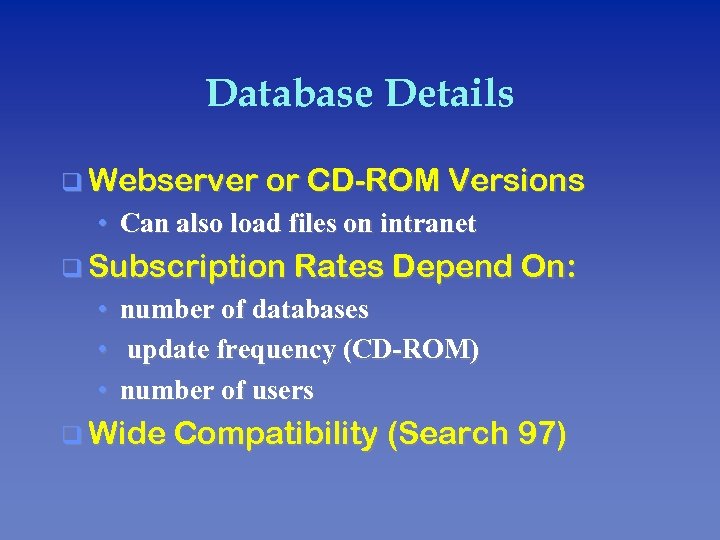 Database Details

❑ Webserver or CD-ROM Versions

• Can also load files on intranet

❑ Subscription Rates Depend On:

• number of databases

• update frequency (CD-ROM)

• number of users

❑ Wide Compatibility (Search 97)